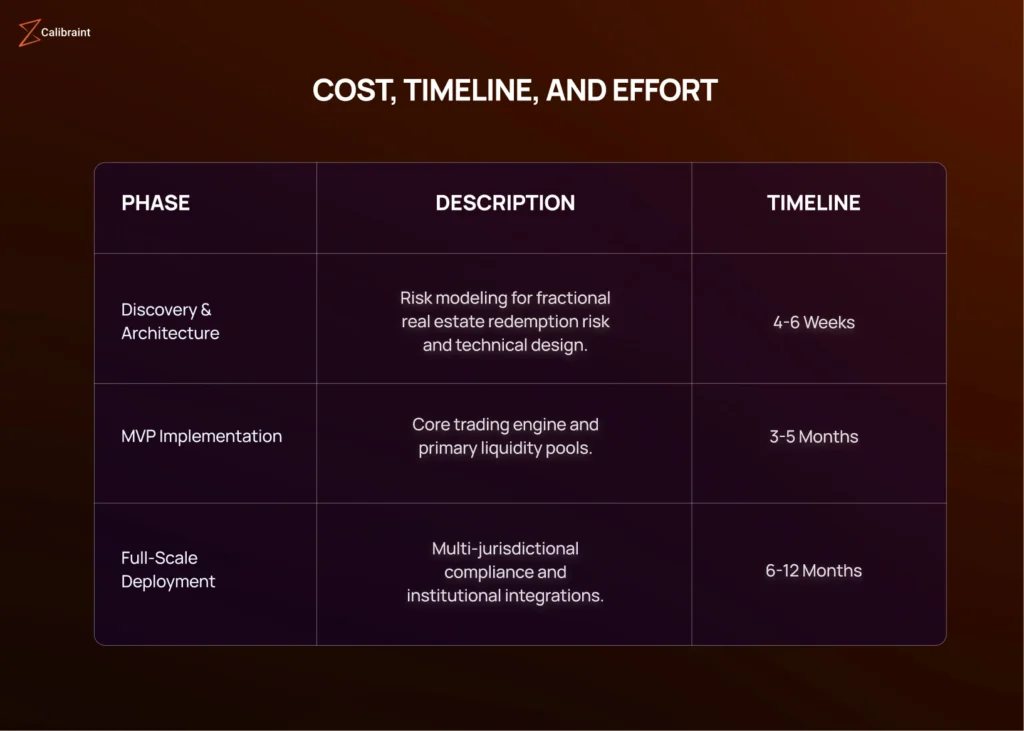 Calibraint

COST, TIMELINE, AND EFFORT

| PHASE | DESCRIPTION | TIMELINE |
|---|---|---|
| Discovery & Architecture | Risk modeling for fractional real estate redemption risk and technical design. | 4-6 Weeks |
| MVP Implementation | Core trading engine and primary liquidity pools. | 3-5 Months |
| Full-Scale Deployment | Multi-jurisdictional compliance and institutional integrations. | 6-12 Months |